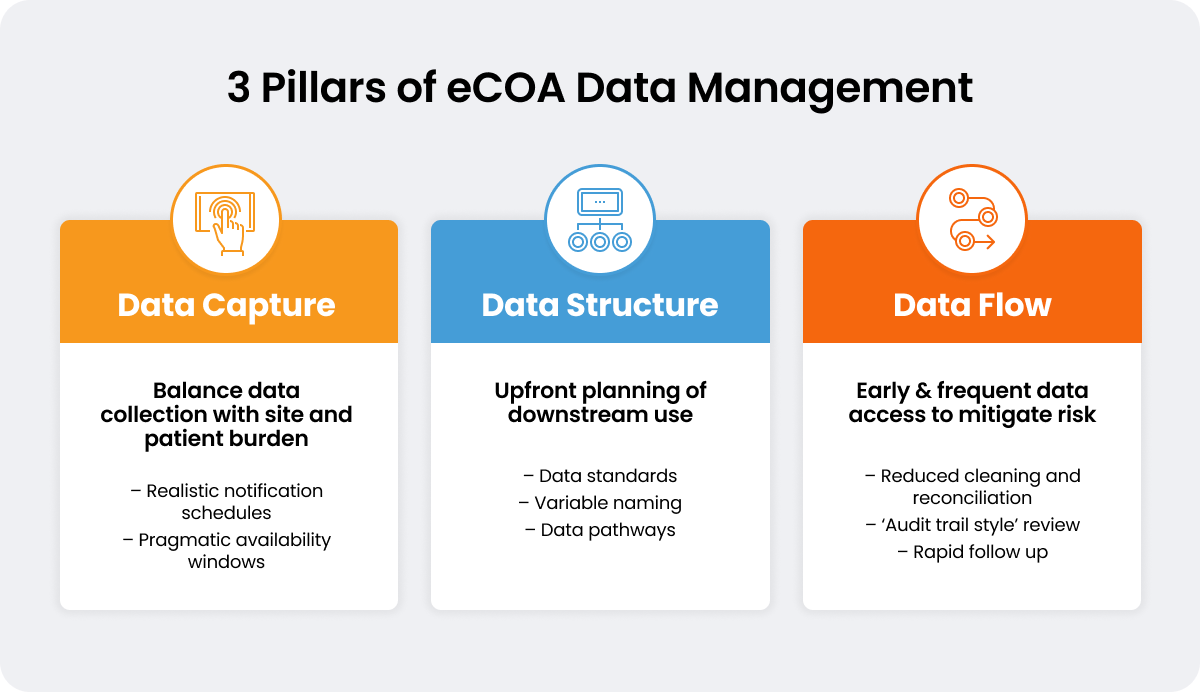 3 Pillars of eCOA Data Management

Data Capture

Balance data collection with site and patient burden

– Realistic notification schedules

– Pragmatic availability windows

Data Structure

Upfront planning of downstream use

– Data standards

– Variable naming

– Data pathways

Data Flow

Early & frequent data access to mitigate risk

– Reduced cleaning and reconciliation

– 'Audit trail style' review

– Rapid follow up